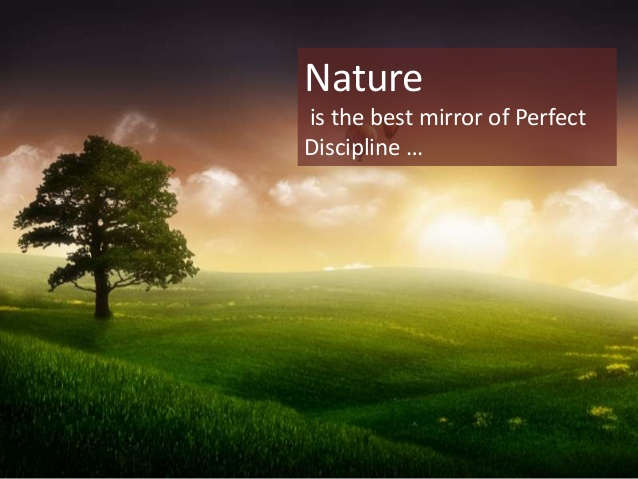 Nature
is the best mirror of Perfect Discipline …